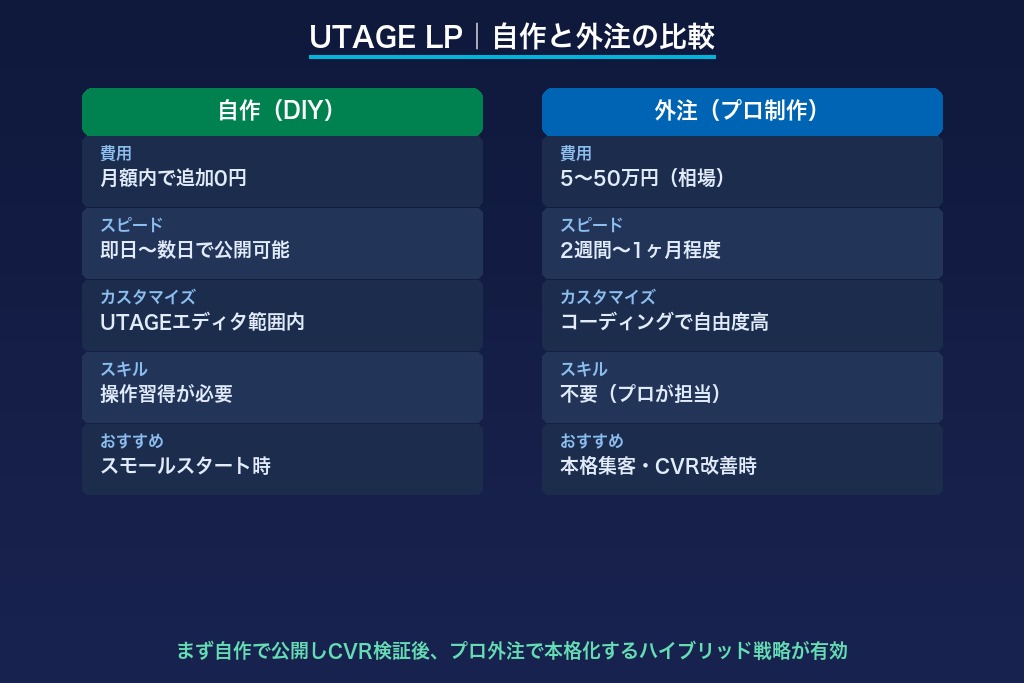 UTAGE LP｜自作と外注の比較

自作（DIY）

費用
月額内で追加0円

スピード
即日〜数日で公開可能

カスタマイズ
UTAGEエディタ範囲内

スキル
操作習得が必要

おすすめ
スモールスタート時

外注（プロ制作）

費用
5〜50万円（相場）

スピード
2週間〜1ヶ月程度

カスタマイズ
コーディングで自由度高

スキル
不要（プロが担当）

おすすめ
本格集客・CVR改善時

まず自作で公開しCVR検証後、プロ外注で本格化するハイブリッド戦略が有効